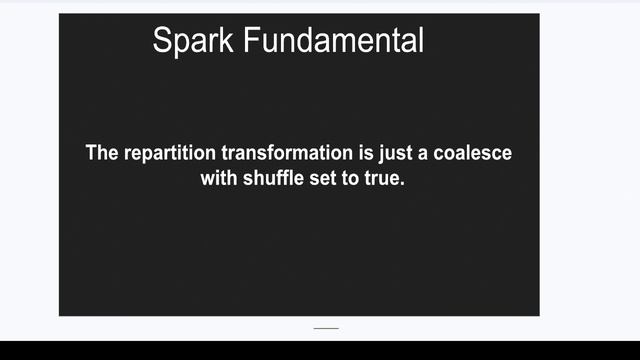 Spark Fundamental

The repartition transformation is just a coalesce with shuffle set to true.